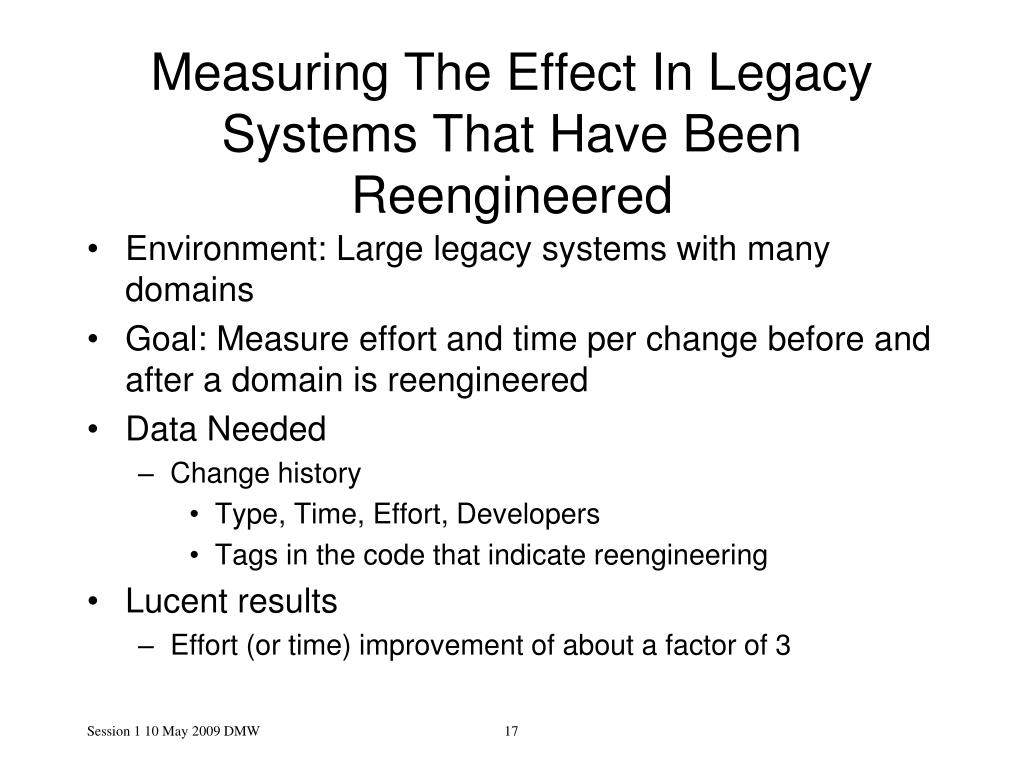 Measuring The Effect In Legacy Systems That Have Been Reengineered

• Environment: Large legacy systems with many domains
• Goal: Measure effort and time per change before and after a domain is reengineered
• Data Needed
– Change history
• Type, Time, Effort, Developers
• Tags in the code that indicate reengineering
• Lucent results
– Effort (or time) improvement of about a factor of 3

Session 1 10 May 2009 DMW

17